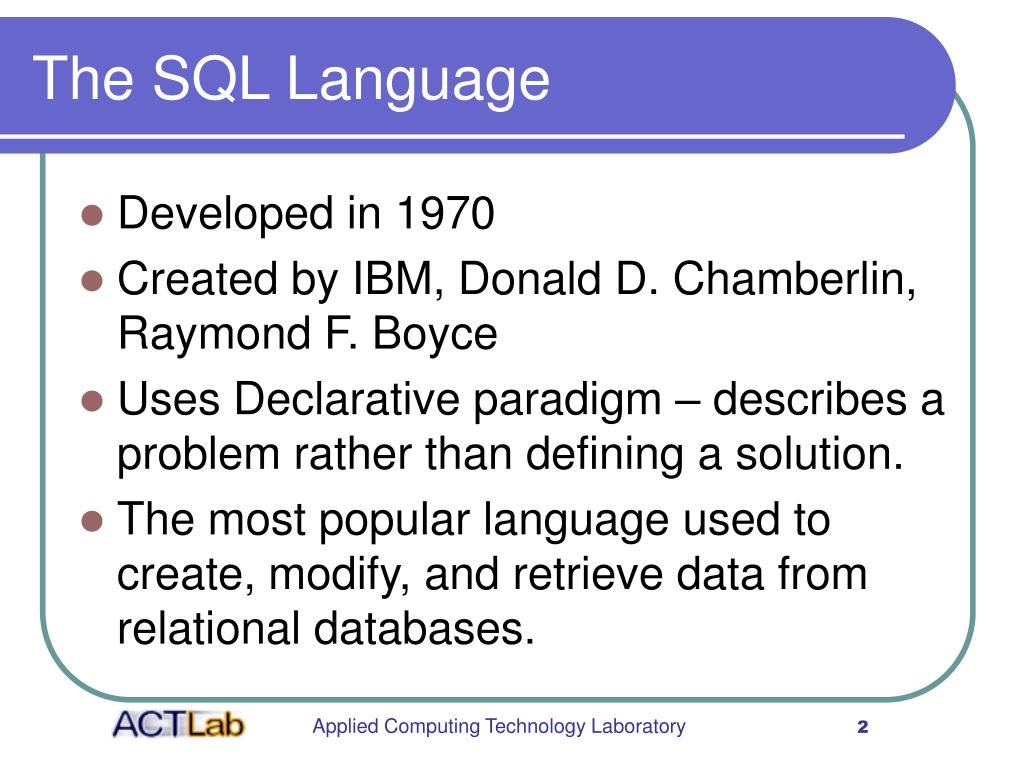 The SQL Language

- Developed in 1970
- Created by IBM, Donald D. Chamberlin, Raymond F. Boyce
- Uses Declarative paradigm – describes a problem rather than defining a solution.
- The most popular language used to create, modify, and retrieve data from relational databases.

ACTLab

Applied Computing Technology Laboratory

2